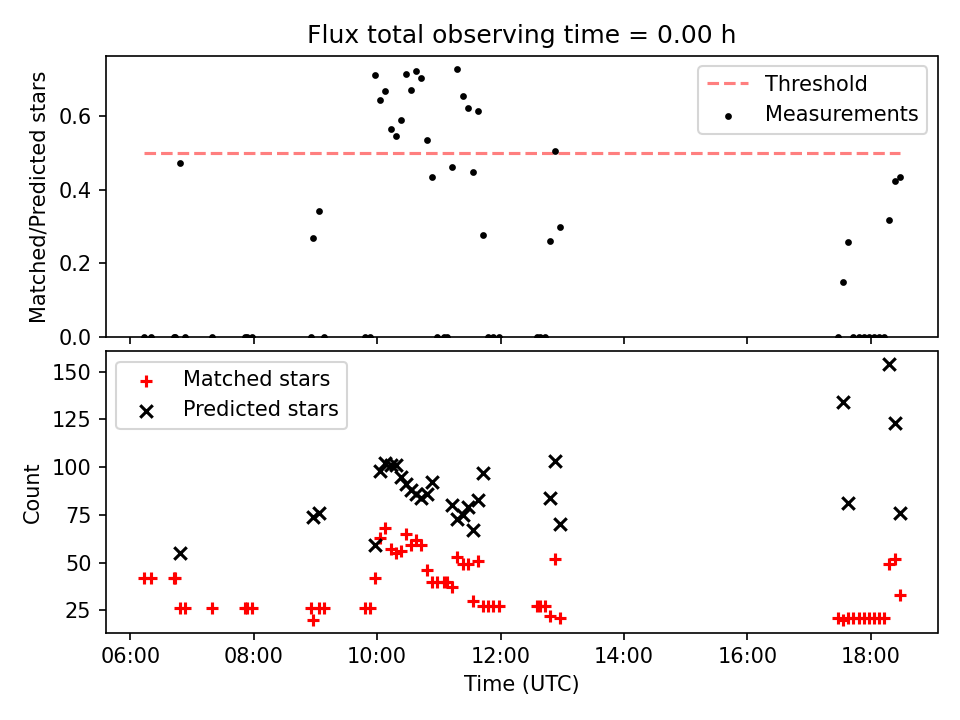 Flux total observing time = 0.00 h

Threshold
Measurements

Matched/Predicted stars

0.6
0.4
0.2
0.0

Matched stars
Predicted stars

Count

150
125
100
75
50
25

06:00
08:00
10:00
12:00
14:00
16:00
18:00

Time (UTC)